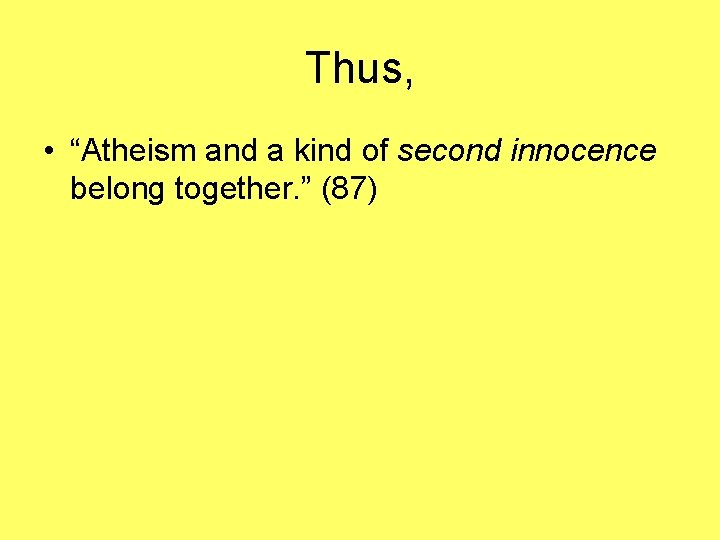 Thus,

• “Atheism and a kind of second innocence belong together.” (87)